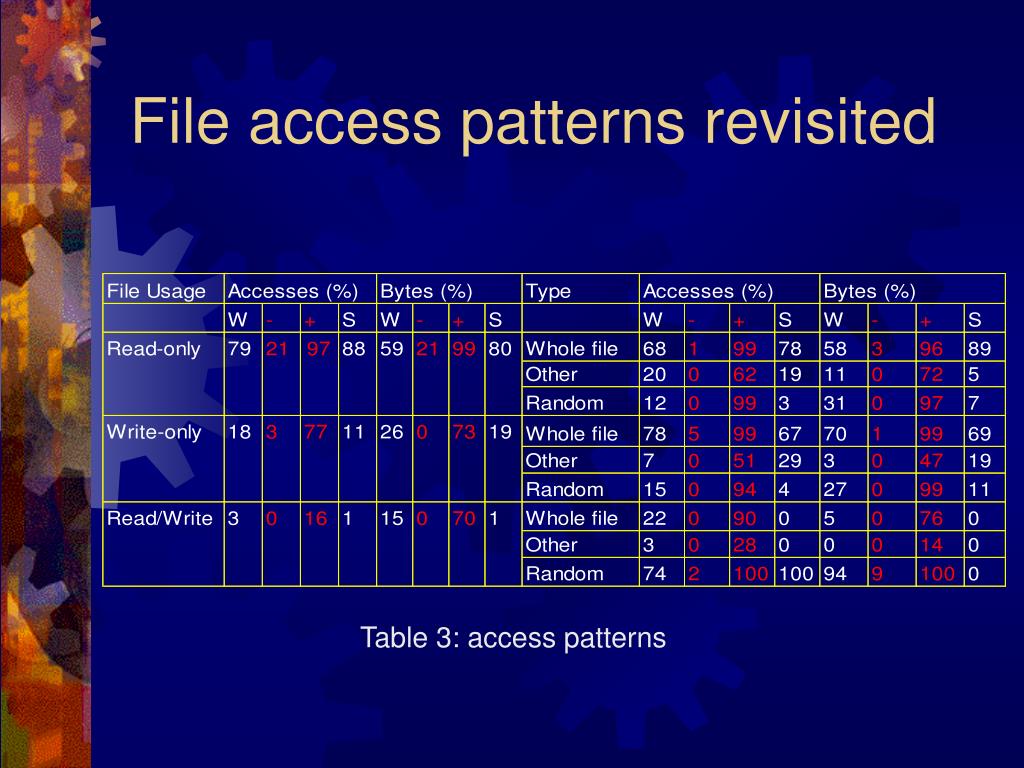 File access patterns revisited

| File Usage | Accesses (%) | | | | Bytes (%) | | | | Type | Accesses (%) | | | | Bytes (%) | | | |
|---|---|---|---|---|---|---|---|---|---|---|---|---|---|---|---|---|---|
| | W | - | + | S | W | - | + | S | | W | - | + | S | W | - | + | S |
| Read-only | 79 | 21 | 97 | 88 | 59 | 21 | 99 | 80 | Whole file | 68 | 1 | 99 | 78 | 58 | 3 | 96 | 89 |
| | | | | | | | | | Other | 20 | 0 | 62 | 19 | 11 | 0 | 72 | 5 |
| | | | | | | | | | Random | 12 | 0 | 99 | 3 | 31 | 0 | 97 | 7 |
| Write-only | 18 | 3 | 77 | 11 | 26 | 0 | 73 | 19 | Whole file | 78 | 5 | 99 | 67 | 70 | 1 | 99 | 69 |
| | | | | | | | | | Other | 7 | 0 | 51 | 29 | 3 | 0 | 47 | 19 |
| | | | | | | | | | Random | 15 | 0 | 94 | 4 | 27 | 0 | 99 | 11 |
| Read/Write | 3 | 0 | 16 | 1 | 15 | 0 | 70 | 1 | Whole file | 22 | 0 | 90 | 0 | 5 | 0 | 76 | 0 |
| | | | | | | | | | Other | 3 | 0 | 28 | 0 | 0 | 0 | 14 | 0 |
| | | | | | | | | | Random | 74 | 2 | 100 | 100 | 94 | 9 | 100 | 0 |

Table 3: access patterns